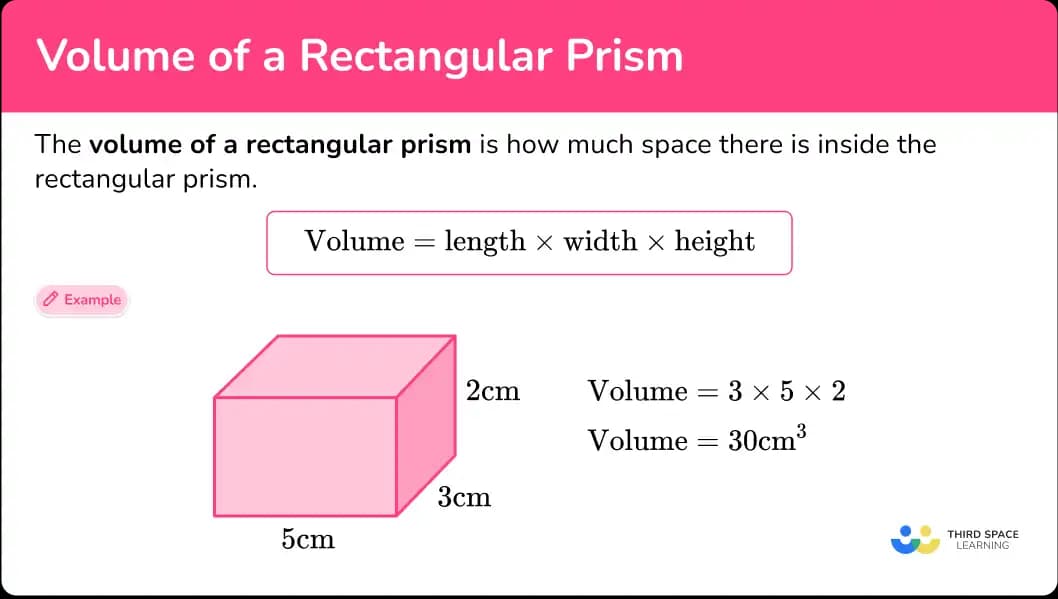 Volume of a Rectangular Prism

The **volume of a rectangular prism** is how much space there is inside the rectangular prism.

$\text{Volume} = \text{length} \times \text{width} \times \text{height}$

Example

2cm

3cm

5cm

$\text{Volume} = 3 \times 5 \times 2$

$\text{Volume} = 30\text{cm}^3$

THIRD SPACE LEARNING